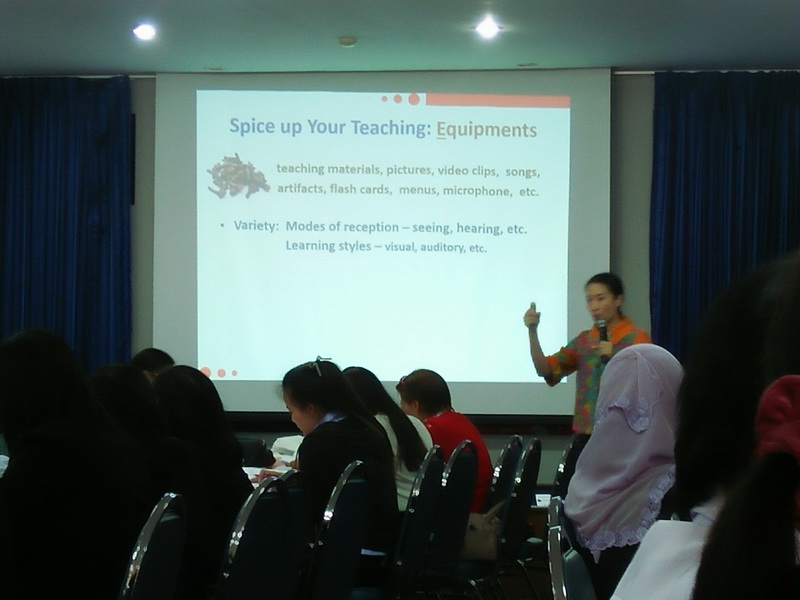 Spice up Your Teaching: Equipments

teaching materials, pictures, video clips, songs, artifacts, flash cards, menus, microphone, etc.

• Variety: Modes of reception – seeing, hearing, etc.
Learning styles – visual, auditory, etc.